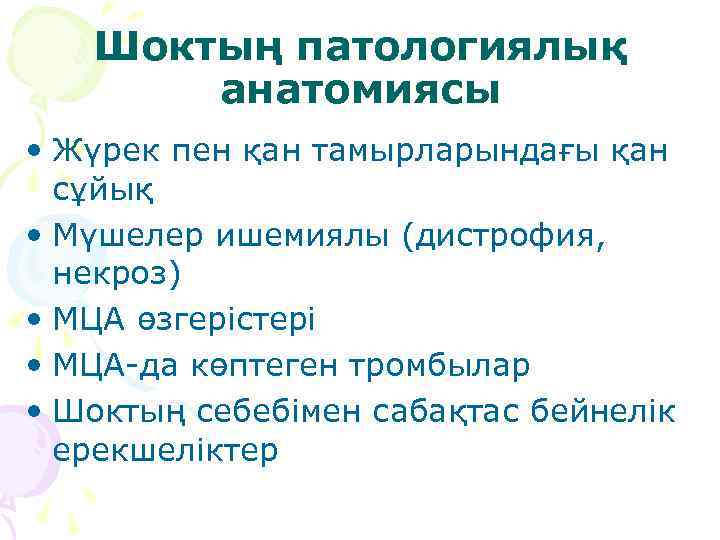 Шоктың патологиялық анатомиясы

• Жүрек пен қан тамырларындағы қан сұйық
• Мүшелер ишемиялы (дистрофия, некроз)
• МЦА өзгерістері
• МЦА-да көптеген тромбылар
• Шоктың себебімен сабақтас бейнелік ерекшеліктер